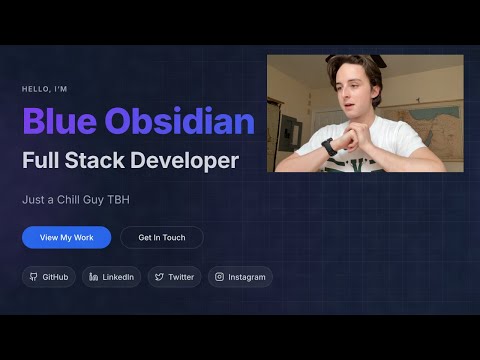 HELLO, I'M

Blue Obsidian

Full Stack Developer

Just a Chill Guy TBH

View My Work

Get In Touch

GitHub

LinkedIn

Twitter

Instagram